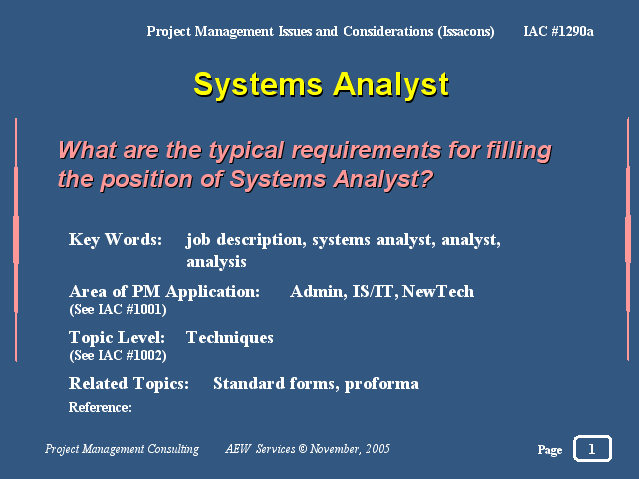 Project Management Issues and Considerations (Issacons) IAC #1290a

Systems Analyst

What are the typical requirements for filling the position of Systems Analyst?

Key Words: job description, systems analyst, analyst, analysis

Area of PM Application: Admin, IS/IT, NewTech
(See IAC #1001)

Topic Level: Techniques
(See IAC #1002)

Related Topics: Standard forms, proforma

Reference:

Project Management Consulting AEW Services © November, 2005

Page 1